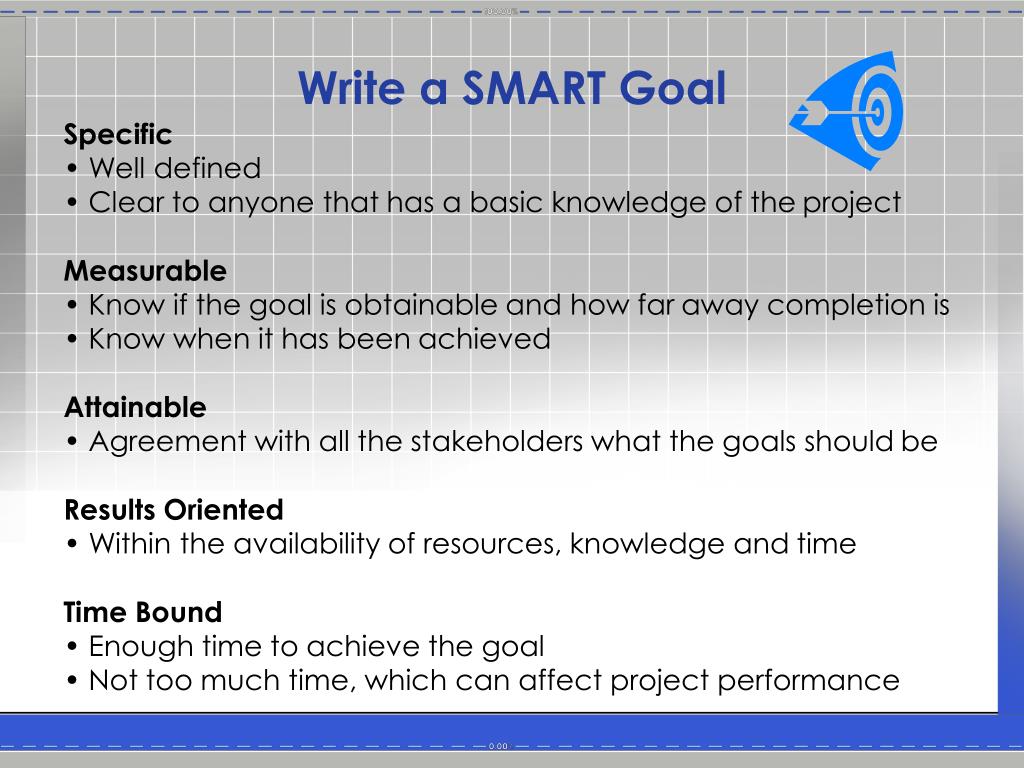 Write a SMART Goal

Specific
• Well defined
• Clear to anyone that has a basic knowledge of the project

Measurable
• Know if the goal is obtainable and how far away completion is
• Know when it has been achieved

Attainable
• Agreement with all the stakeholders what the goals should be

Results Oriented
• Within the availability of resources, knowledge and time

Time Bound
• Enough time to achieve the goal
• Not too much time, which can affect project performance

0.00